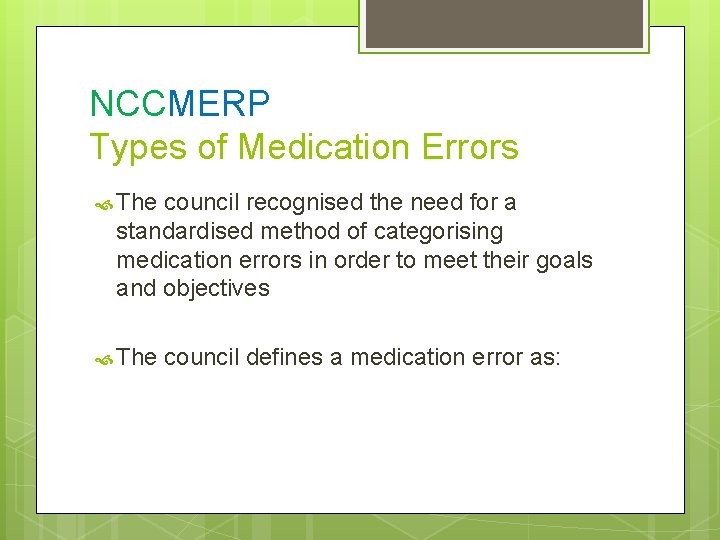 NCCMERP
Types of Medication Errors

The council recognised the need for a standardised method of categorising medication errors in order to meet their goals and objectives

The council defines a medication error as: